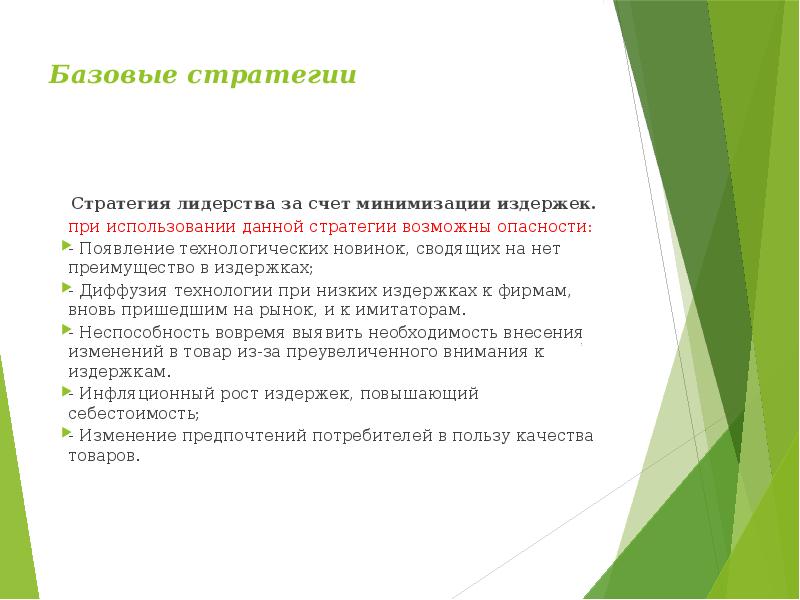 Базовые стратегии

Стратегия лидерства за счет минимизации издержек.

при использовании данной стратегии возможны опасности:

- Появление технологических новинок, сводящих на нет преимущество в издержках;

- Диффузия технологии при низких издержках к фирмам, вновь пришедшим на рынок, и к имитаторам.

- Неспособность вовремя выявить необходимость внесения изменений в товар из-за преувеличенного внимания к издержкам.

- Инфляционный рост издержек, повышающий себестоимость;

- Изменение предпочтений потребителей в пользу качества товаров.